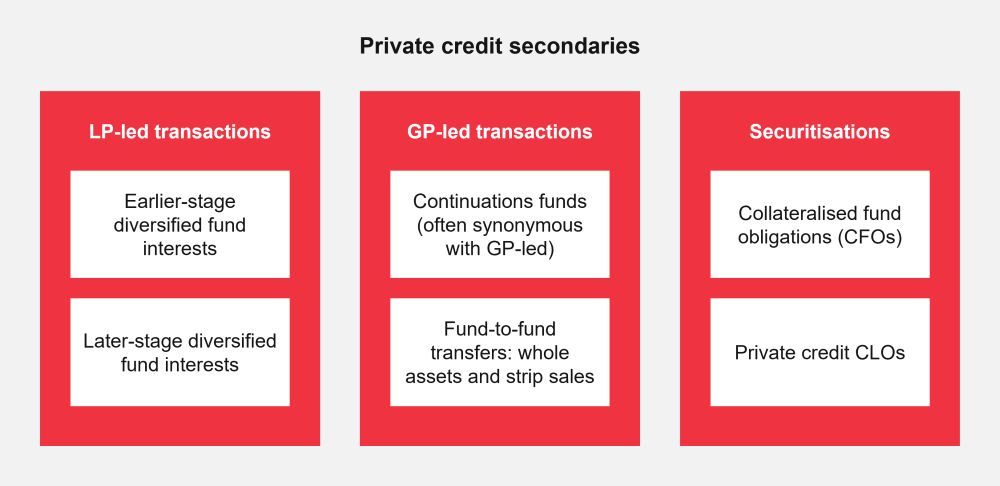 Private credit secondaries

LP-led transactions

Earlier-stage diversified fund interests

Later-stage diversified fund interests

GP-led transactions

Continuations funds (often synonymous with GP-led)

Fund-to-fund transfers: whole assets and strip sales

Securitisations

Collateralised fund obligations (CFOs)

Private credit CLOs